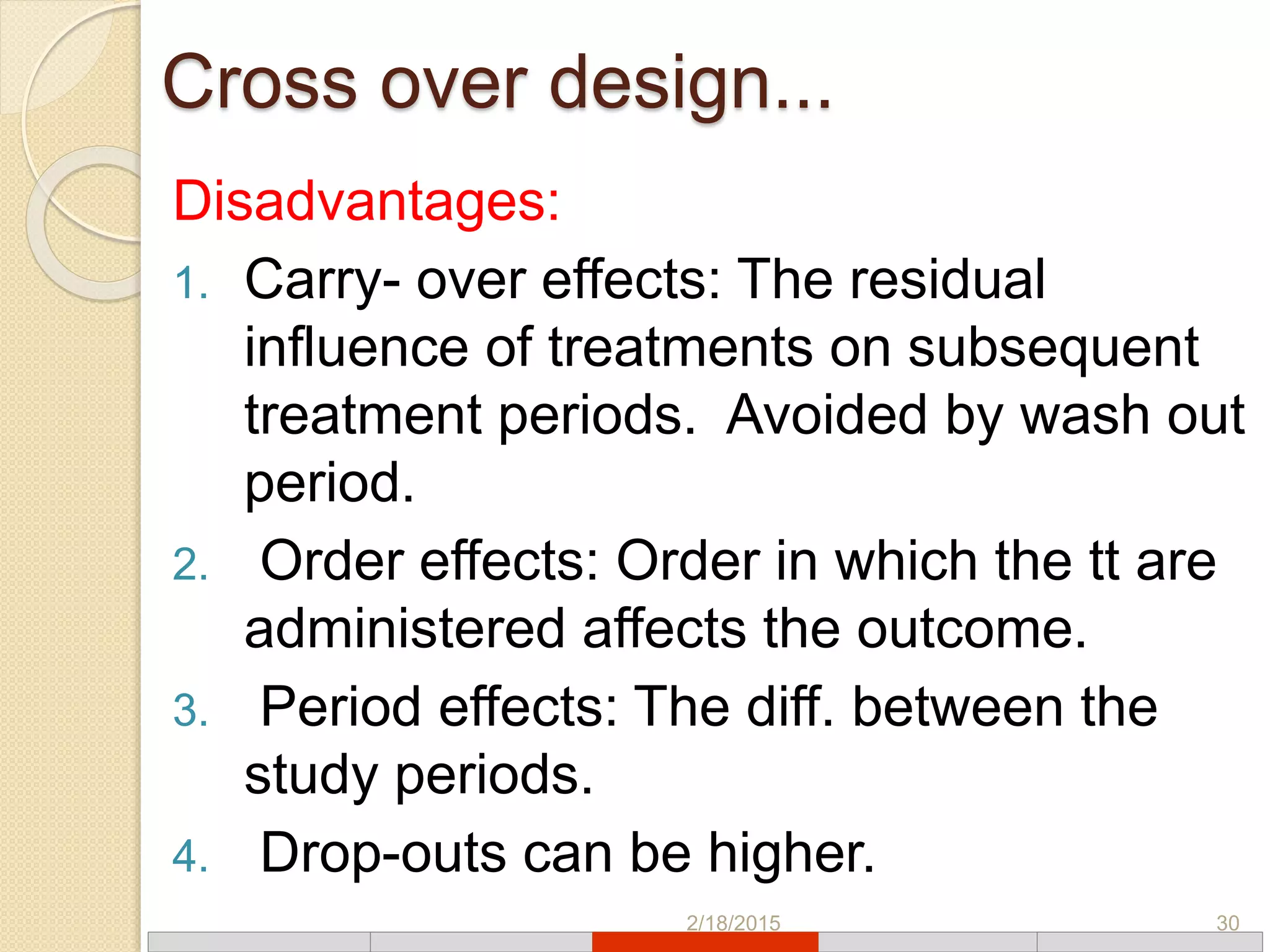 Cross over design...

Disadvantages:

1. Carry- over effects: The residual influence of treatments on subsequent treatment periods. Avoided by wash out period.
2. Order effects: Order in which the tt are administered affects the outcome.
3. Period effects: The diff. between the study periods.
4. Drop-outs can be higher.

2/18/2015

30